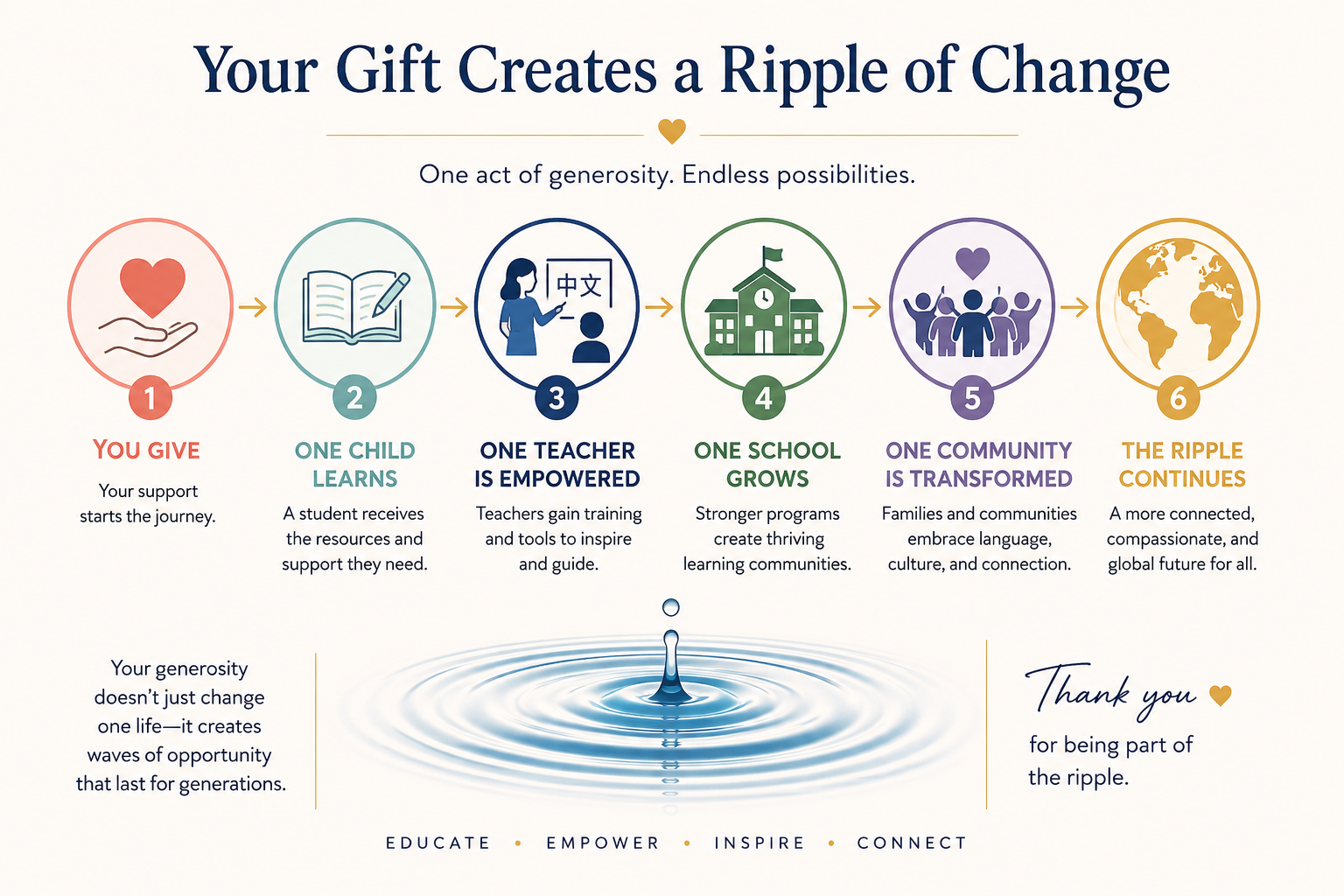 Your Gift Creates a Ripple of Change

One act of generosity. Endless possibilities.

中文

1
YOU GIVE
Your support starts the journey.

2
ONE CHILD LEARNS
A student receives the resources and support they need.

3
ONE TEACHER IS EMPOWERED
Teachers gain training and tools to inspire and guide.

4
ONE SCHOOL GROWS
Stronger programs create thriving learning communities.

5
ONE COMMUNITY IS TRANSFORMED
Families and communities embrace language, culture, and connection.

6
THE RIPPLE CONTINUES
A more connected, compassionate, and global future for all.

Your generosity doesn't just change one life—it creates waves of opportunity that last for generations.

Thank you
for being part of the ripple.

EDUCATE • EMPOWER • INSPIRE • CONNECT